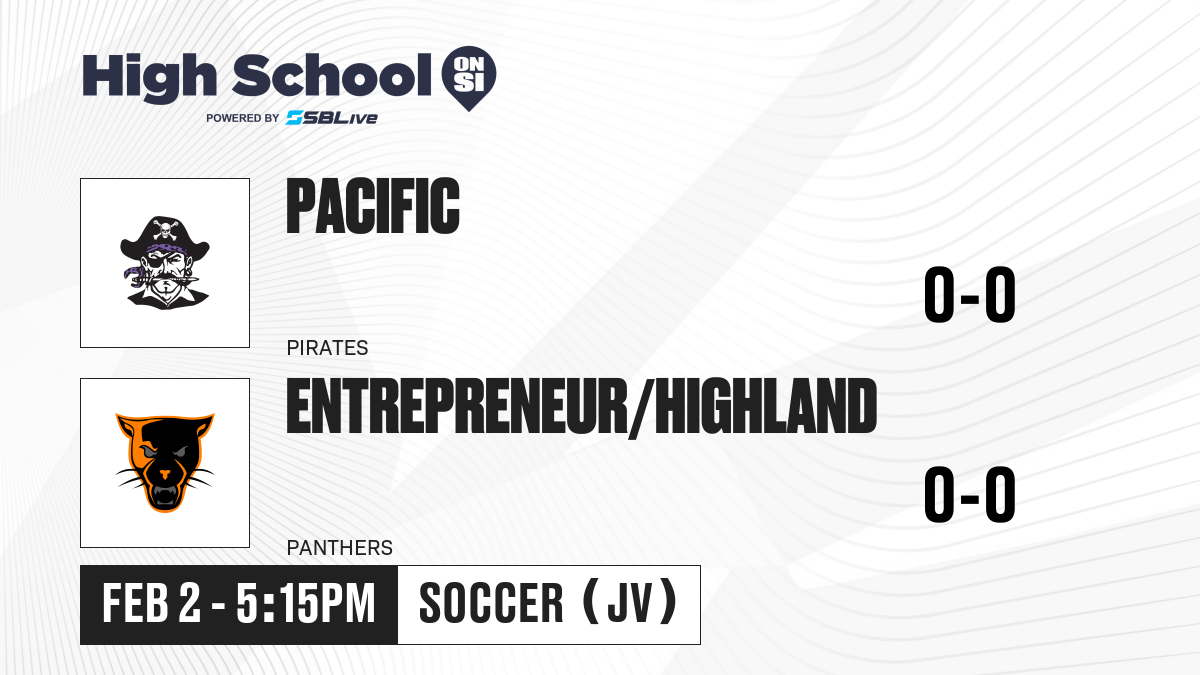 High School ON SI
POWERED BY SBLive

PACIFIC

0-0

PIRATES

ENTREPRENEUR/HIGHLAND

0-0

PANTHERS

FEB 2 - 5:15PM

SOCCER (JV)